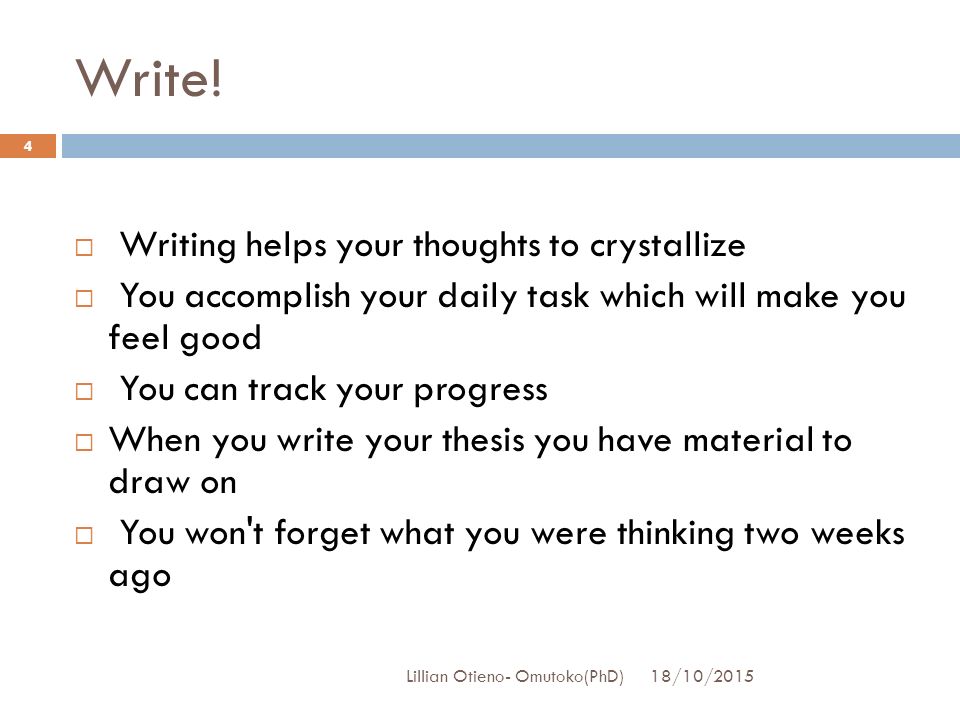 Write!

4

□ Writing helps your thoughts to crystallize
□ You accomplish your daily task which will make you feel good
□ You can track your progress
□ When you write your thesis you have material to draw on
□ You won't forget what you were thinking two weeks ago

Lillian Otieno- Omutoko(PhD) 18/10/2015